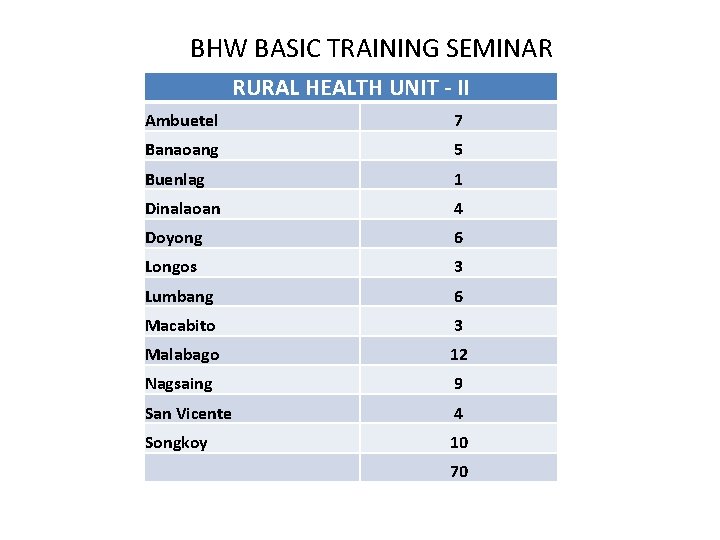 BHW BASIC TRAINING SEMINAR

| RURAL HEALTH UNIT - II | |
|---|---|
| Ambuetel | 7 |
| Banaoang | 5 |
| Buenlag | 1 |
| Dinalaoan | 4 |
| Doyong | 6 |
| Longos | 3 |
| Lumbang | 6 |
| Macabito | 3 |
| Malabago | 12 |
| Nagsaing | 9 |
| San Vicente | 4 |
| Songkoy | 10 |
| | 70 |